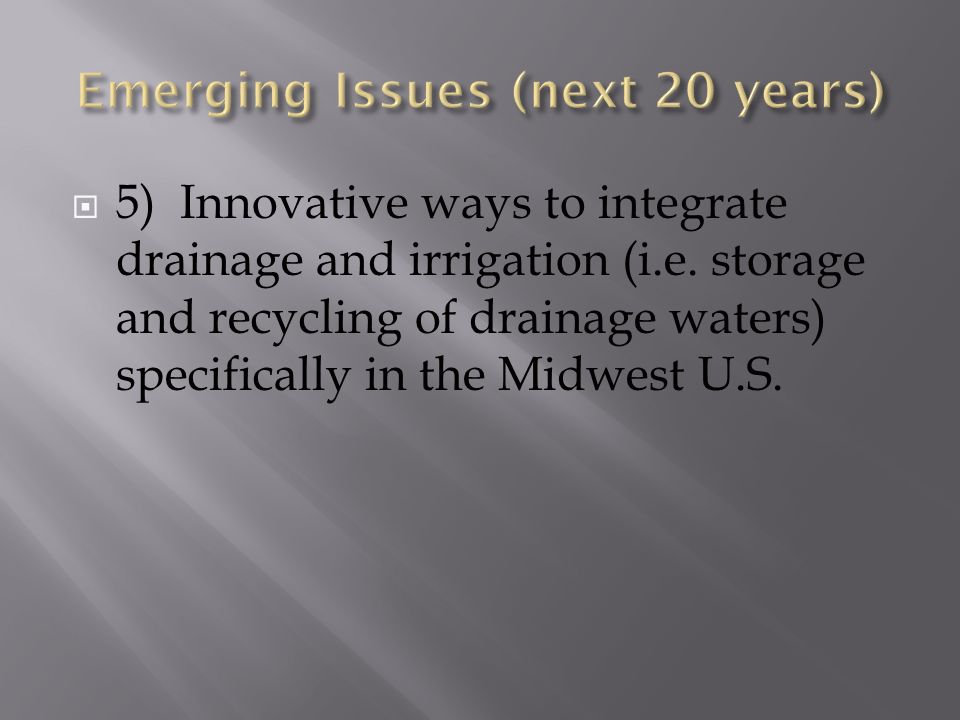 Emerging Issues (next 20 years)

5) Innovative ways to integrate drainage and irrigation (i.e. storage and recycling of drainage waters) specifically in the Midwest U.S.